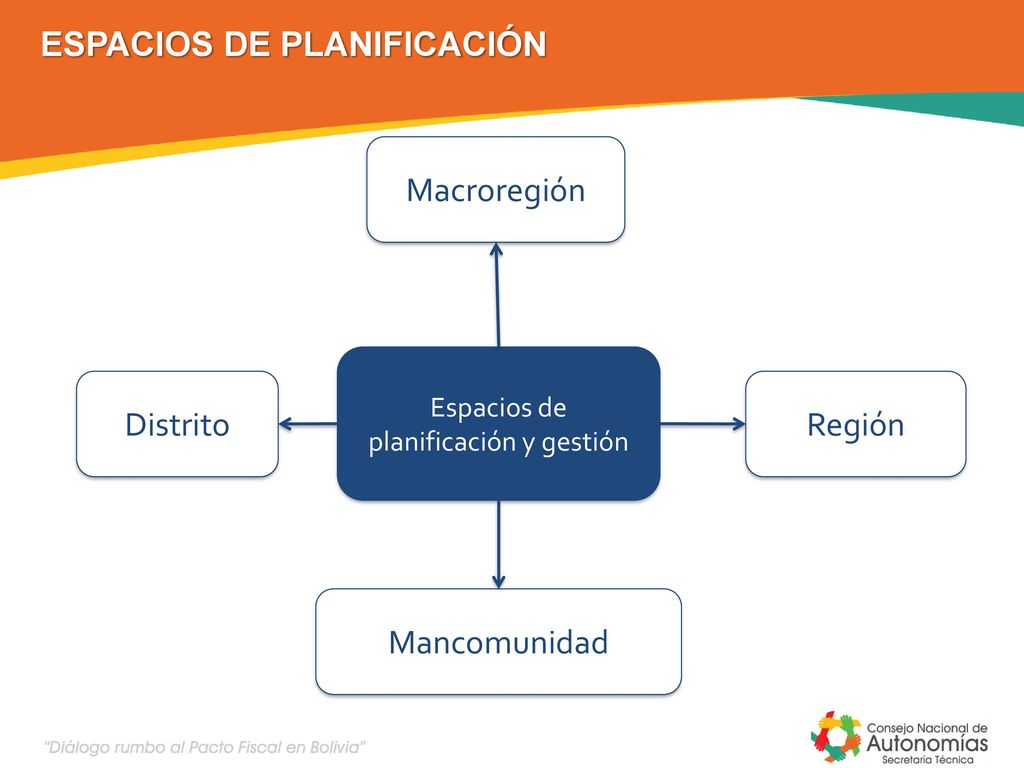 ESPACIOS DE PLANIFICACIÓN

Macroregión

Distrito

Espacios de planificación y gestión

Región

Mancomunidad

"Diálogo rumbo al Pacto Fiscal en Bolivia"

Consejo Nacional de Autonomías Secretaría Técnica